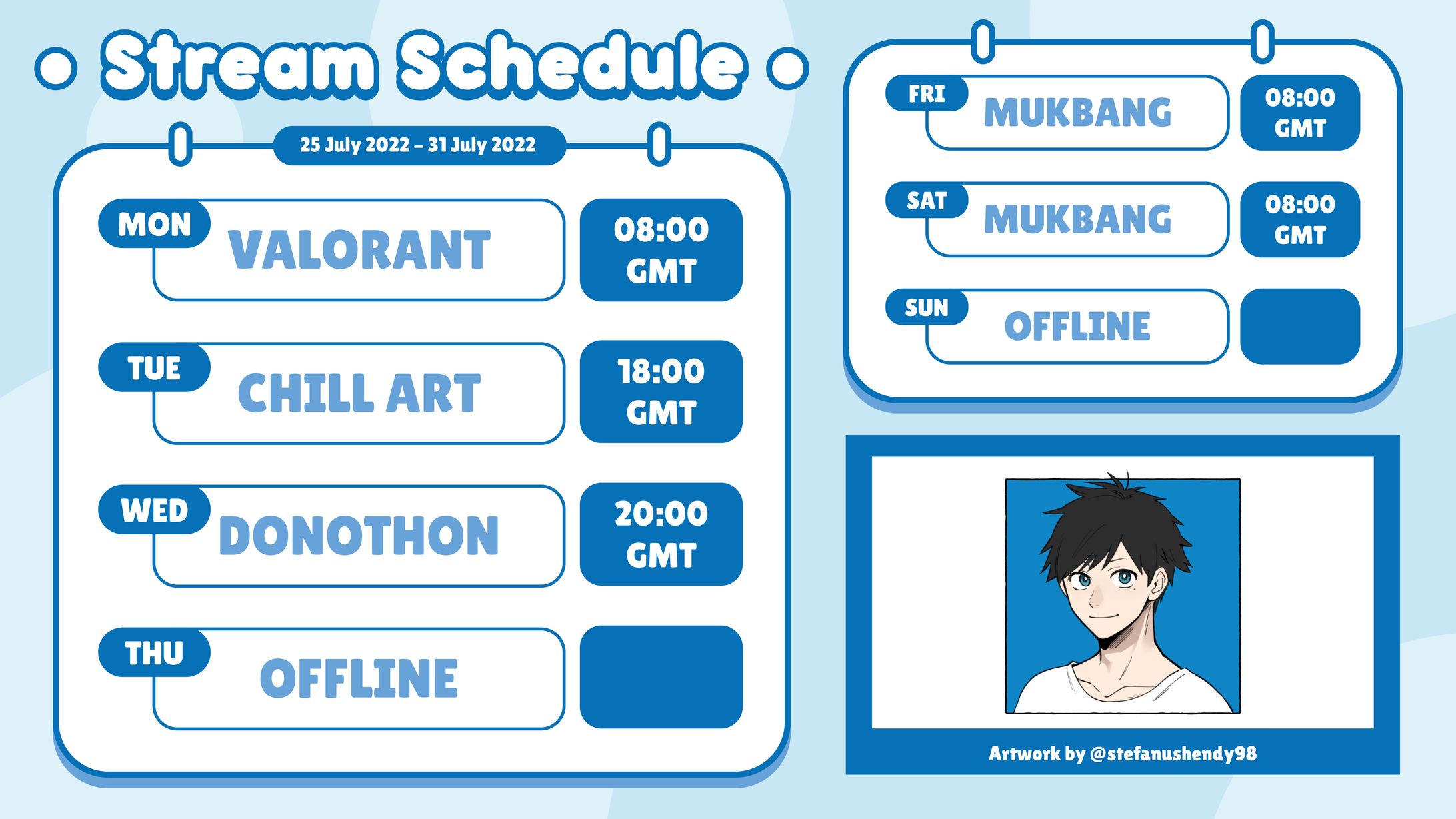 Stream Schedule

25 July 2022 – 31 July 2022

MON VALORANT 08:00 GMT

TUE CHILL ART 18:00 GMT

WED DONOTHON 20:00 GMT

THU OFFLINE

FRI MUKBANG 08:00 GMT

SAT MUKBANG 08:00 GMT

SUN OFFLINE

Artwork by @stefanushendy98